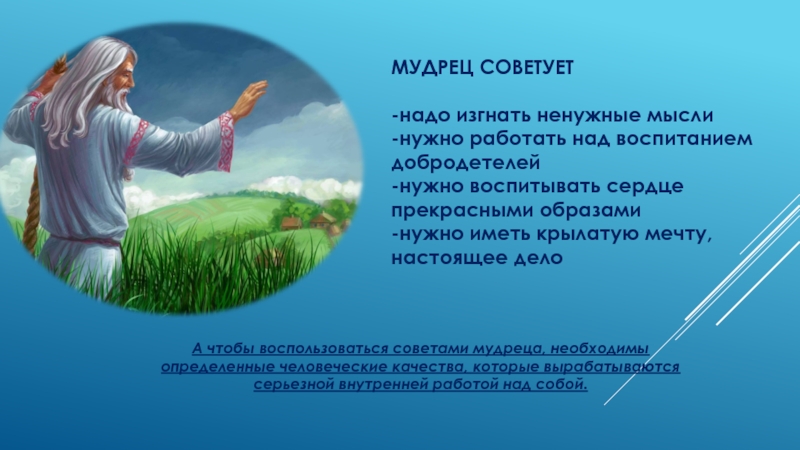 МУДРЕЦ СОВЕТУЕТ

-надо изгнать ненужные мысли
-нужно работать над воспитанием добродетелей
-нужно воспитывать сердце прекрасными образами
-нужно иметь крылатую мечту, настоящее дело

А чтобы воспользоваться советами мудреца, необходимы определенные человеческие качества, которые вырабатываются серьезной внутренней работой над собой.